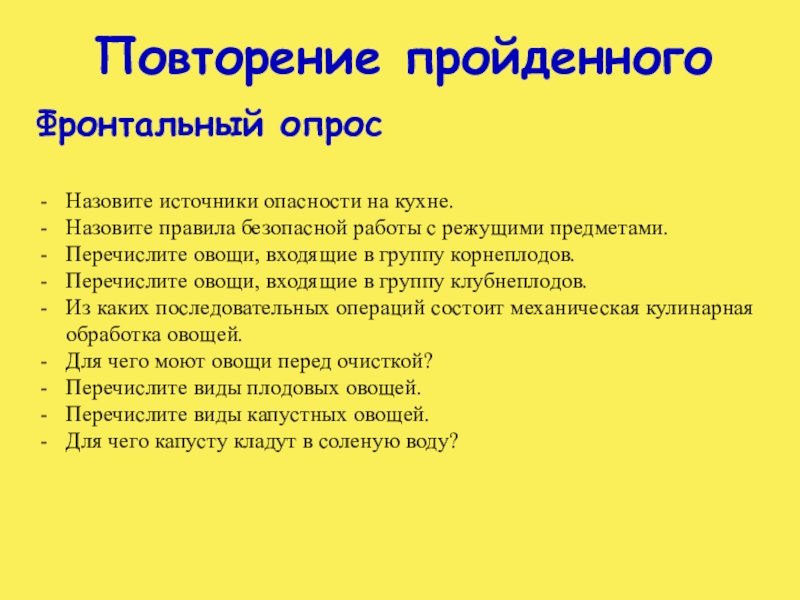 Повторение пройденного

Фронтальный опрос

- Назовите источники опасности на кухне.
- Назовите правила безопасной работы с режущими предметами.
- Перечислите овощи, входящие в группу корнеплодов.
- Перечислите овощи, входящие в группу клубнеплодов.
- Из каких последовательных операций состоит механическая кулинарная обработка овощей.
- Для чего моют овощи перед очисткой?
- Перечислите виды плодовых овощей.
- Перечислите виды капустных овощей.
- Для чего капусту кладут в соленую воду?